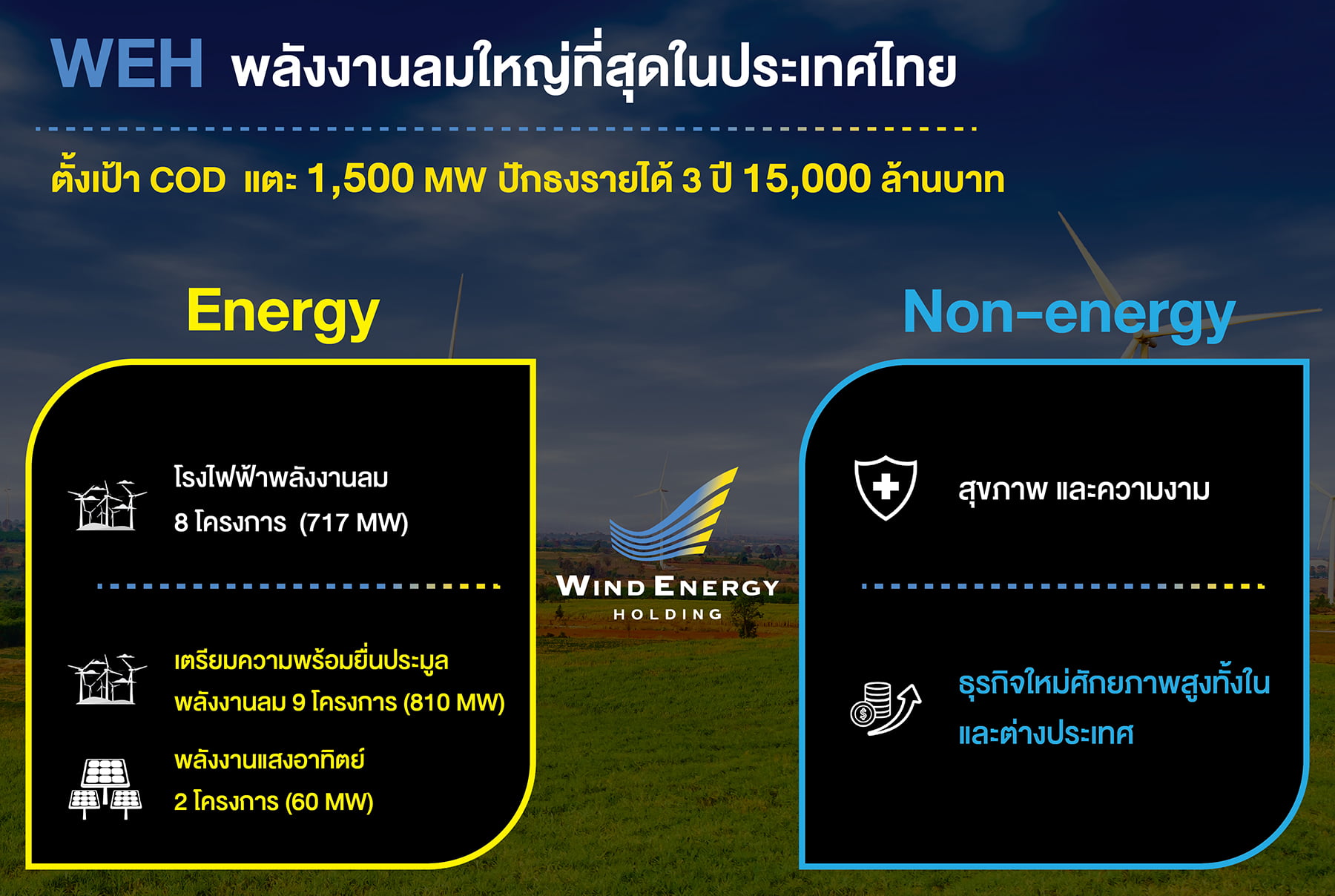 WEH พลังงานลมใหญ่ที่สุดในประเทศไทย

ตั้งเป้า COD แตะ 1,500 MW ปักธงรายได้ 3 ปี 15,000 ล้านบาท

Energy

โรงไฟฟ้าพลังงานลม
8 โครงการ (717 MW)

เตรียมความพร้อมยื่นประมูล
พลังงานลม 9 โครงการ (810 MW)

พลังงานแสงอาทิตย์
2 โครงการ (60 MW)

WIND ENERGY
HOLDING

Non-energy

สุขภาพ และความงาม

ธุรกิจใหม่ศักยภาพสูงทั้งใน
และต่างประเทศ